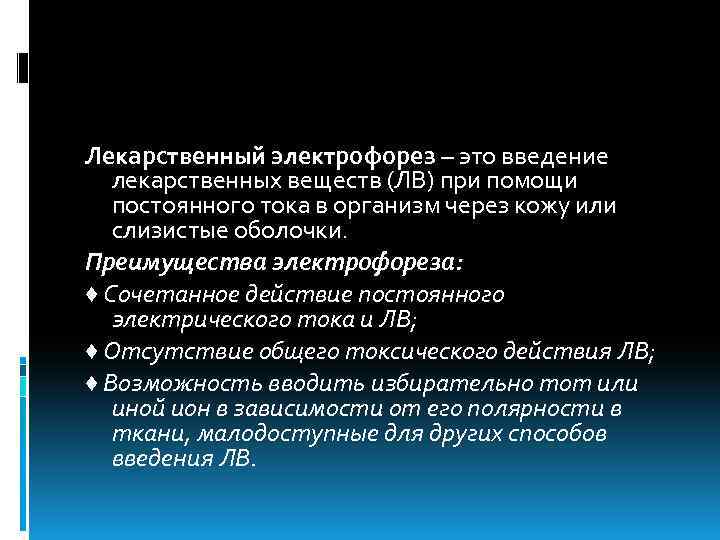 Лекарственный электрофорез – это введение лекарственных веществ (ЛВ) при помощи постоянного тока в организм через кожу или слизистые оболочки.

Преимущества электрофореза:

♦ Сочетанное действие постоянного электрического тока и ЛВ;

♦ Отсутствие общего токсического действия ЛВ;

♦ Возможность вводить избирательно тот или иной ион в зависимости от его полярности в ткани, малодоступные для других способов введения ЛВ.